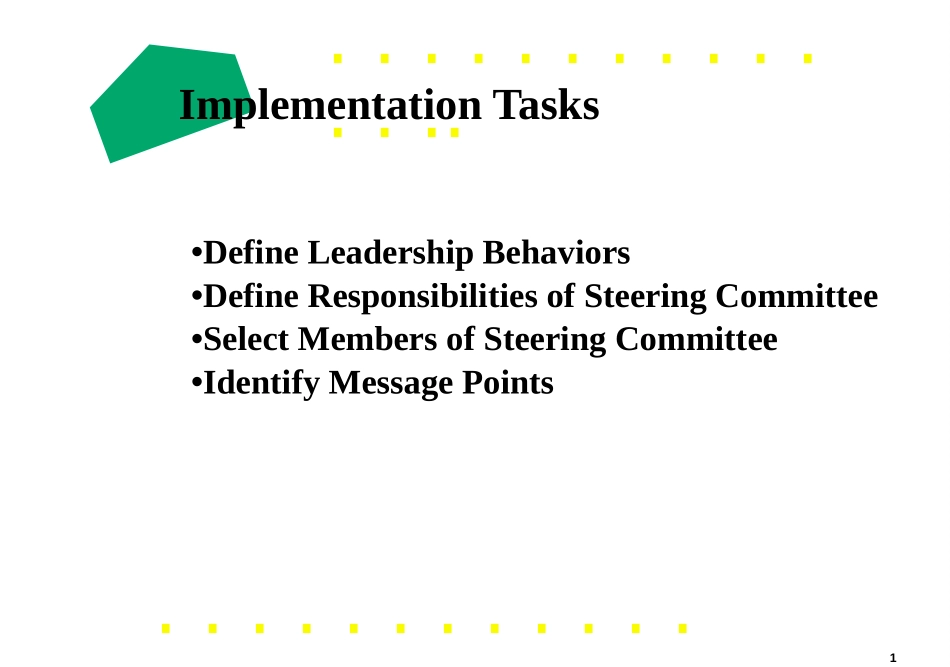 Implementation Tasks

•Define Leadership Behaviors
•Define Responsibilities of Steering Committee
•Select Members of Steering Committee
•Identify Message Points

1